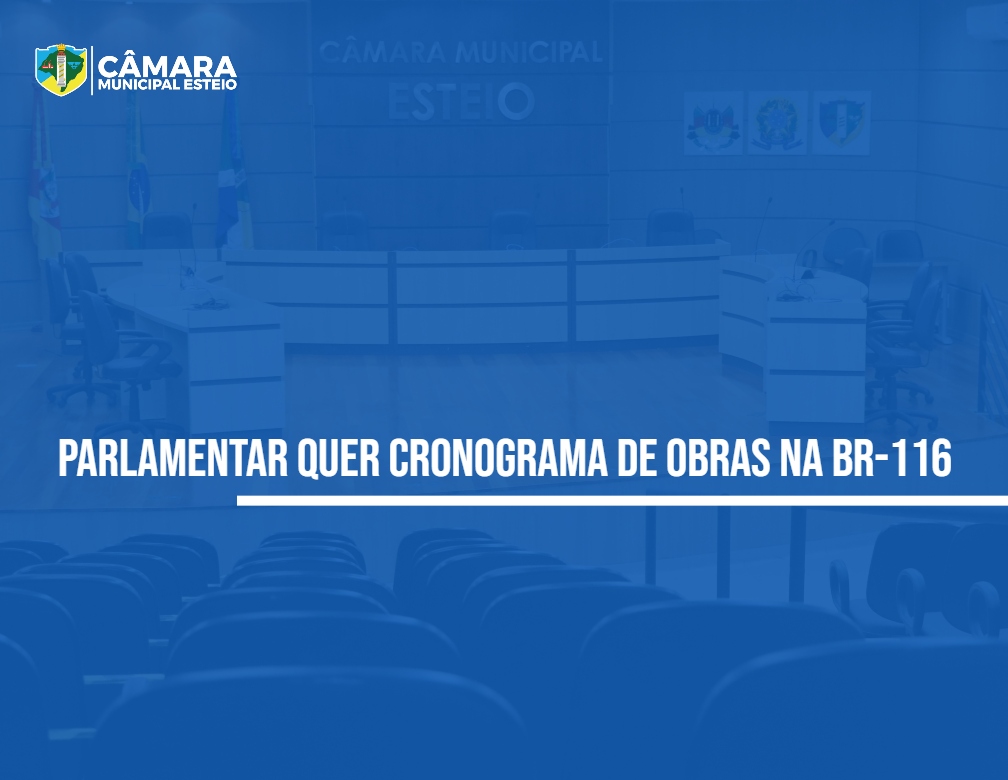 CÂMARA
MUNICIPAL ESTEIO

CÂMARA MUNICIPAL
ESTEIO

PARLAMENTAR QUER CRONOGRAMA DE OBRAS NA BR-116